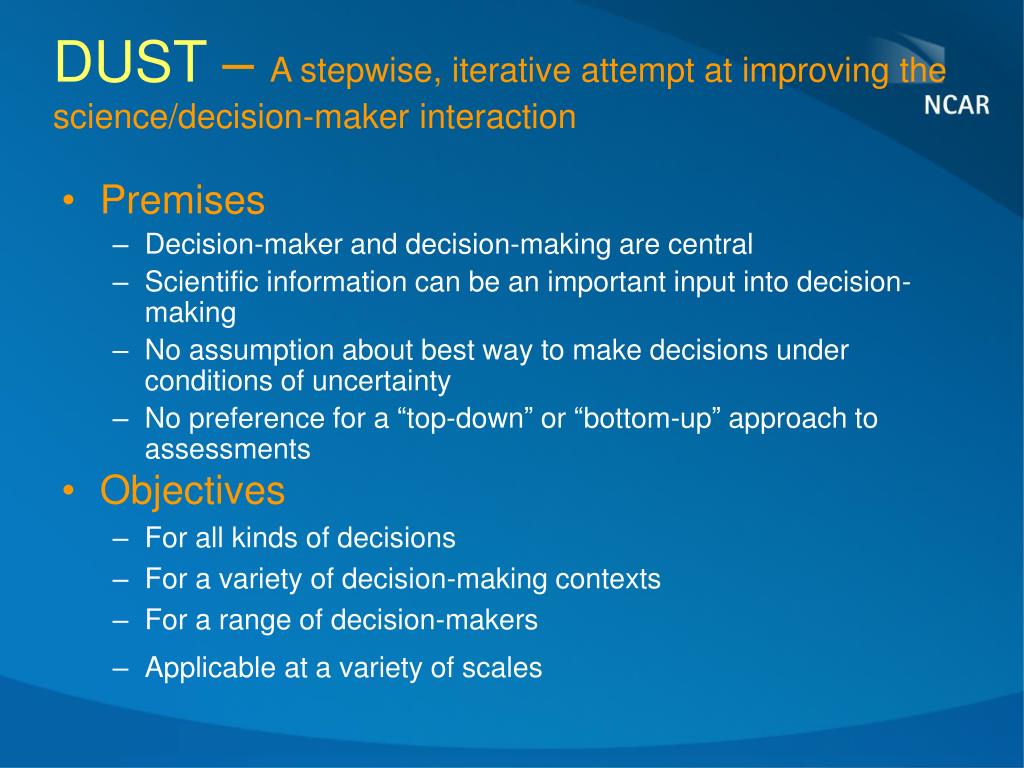 DUST – A stepwise, iterative attempt at improving the science/decision-maker interaction

NCAR

• Premises
– Decision-maker and decision-making are central
– Scientific information can be an important input into decision-making
– No assumption about best way to make decisions under conditions of uncertainty
– No preference for a “top-down” or “bottom-up” approach to assessments
• Objectives
– For all kinds of decisions
– For a variety of decision-making contexts
– For a range of decision-makers
– Applicable at a variety of scales